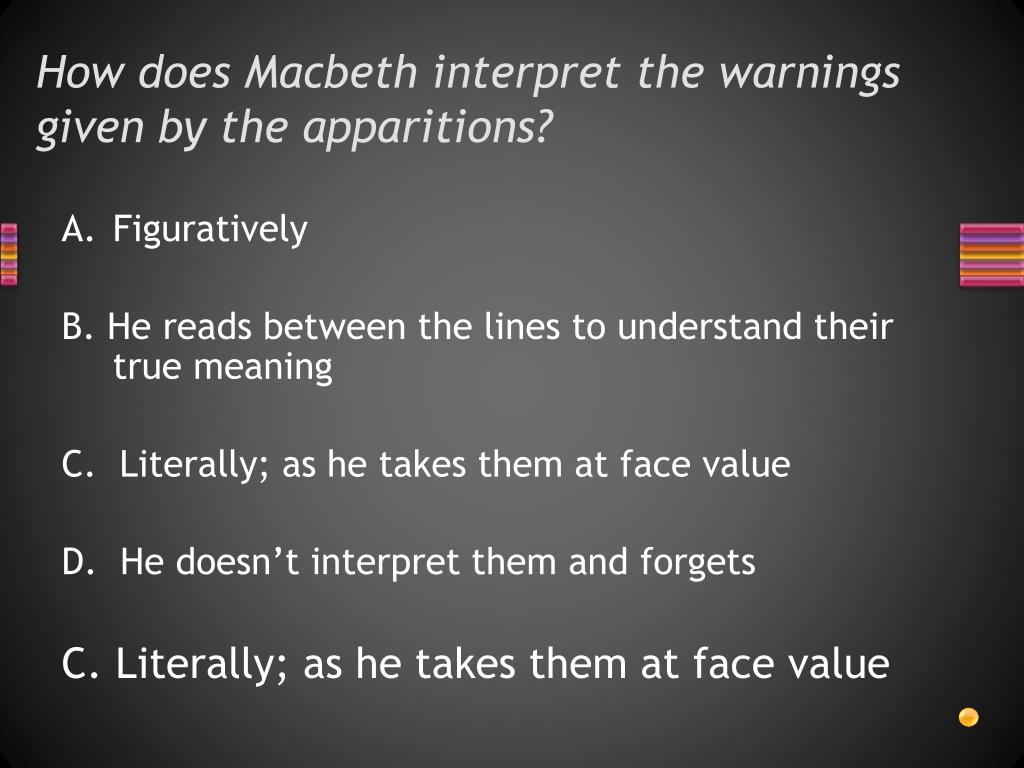 How does Macbeth interpret the warnings given by the apparitions?

A. Figuratively

B. He reads between the lines to understand their true meaning

C. Literally; as he takes them at face value

D. He doesn’t interpret them and forgets

C. Literally; as he takes them at face value